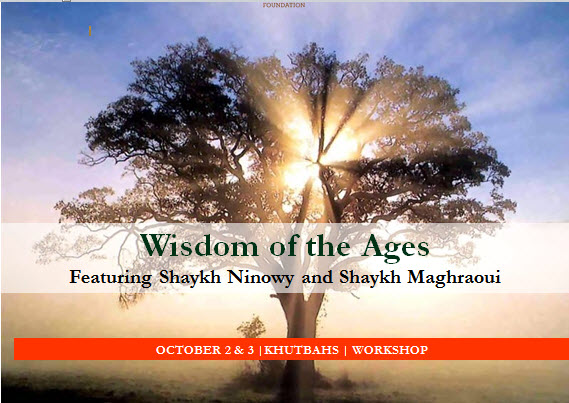 FOUNDATION

Wisdom of the Ages

Featuring Shaykh Ninowy and Shaykh Maghraoui

OCTOBER 2 & 3 |KHUTBAHS | WORKSHOP